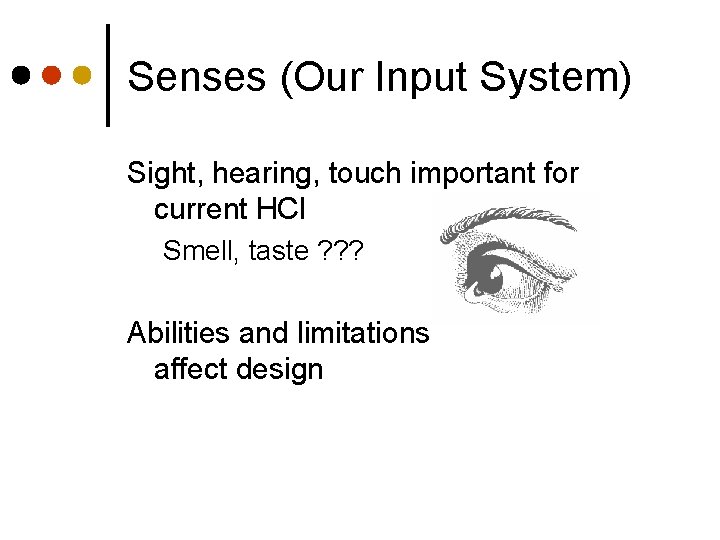 Senses (Our Input System)

Sight, hearing, touch important for current HCI

Smell, taste ???

Abilities and limitations affect design